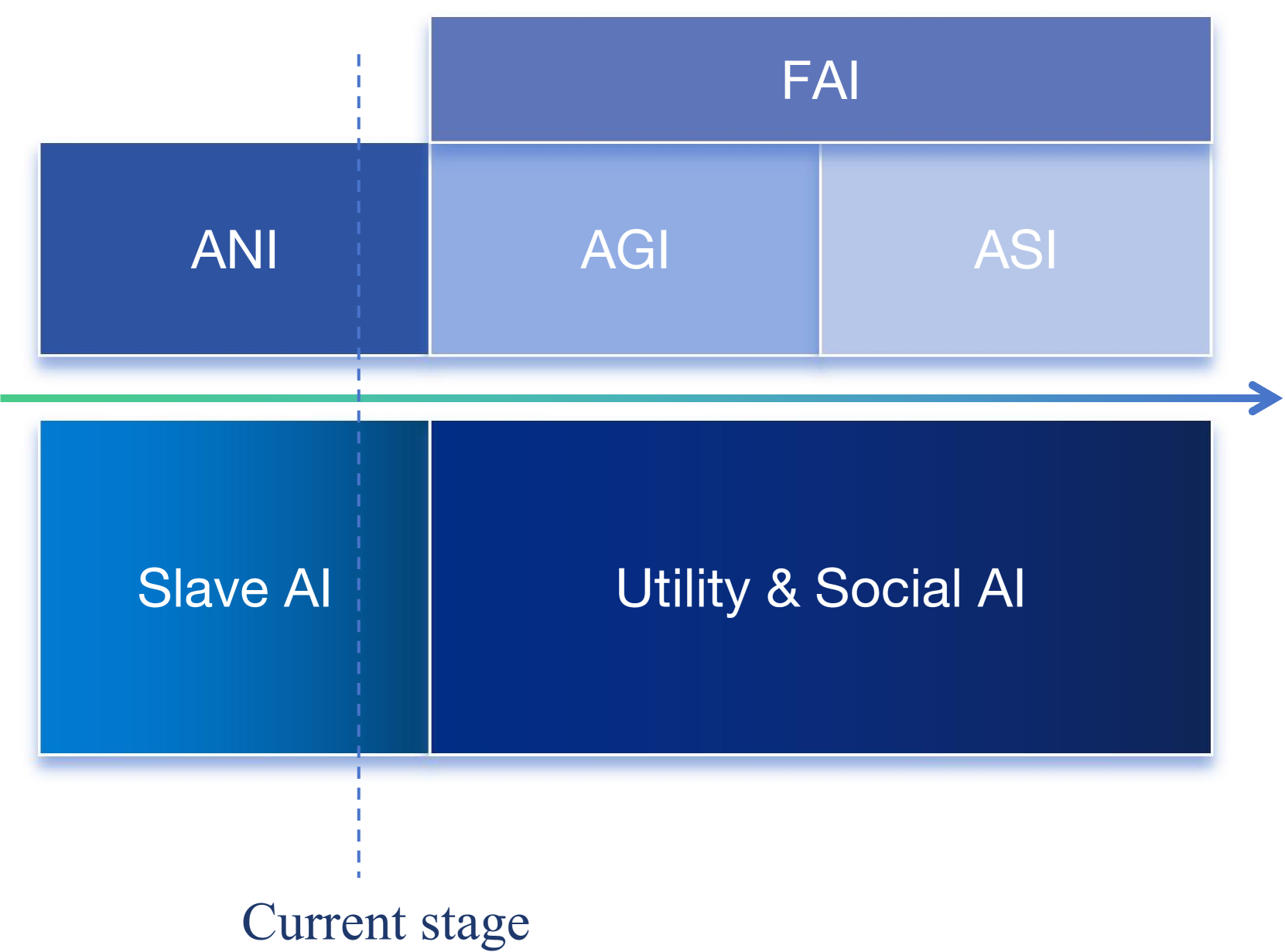 FAI

ANI

AGI

ASI

Slave AI

Utility & Social AI

Current stage